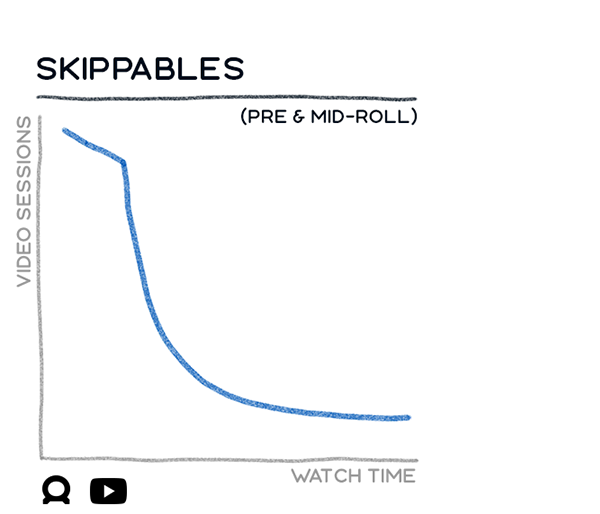 SKIPPABLES

(PRE & MID-ROLL)

VIDEO SESSIONS

WATCH TIME